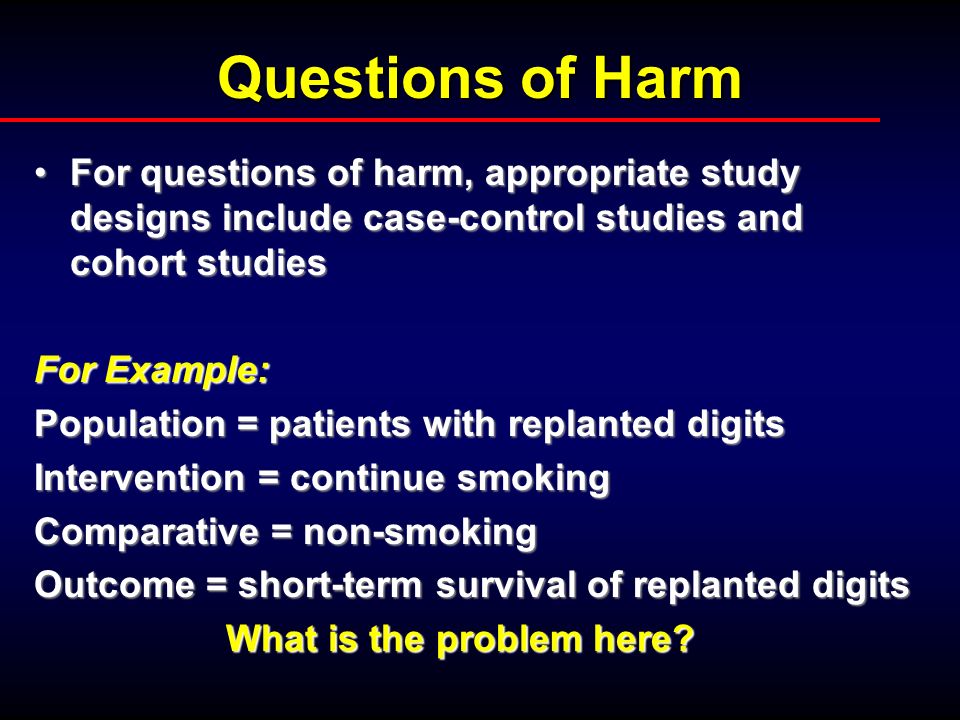 Questions of Harm

• For questions of harm, appropriate study designs include case-control studies and cohort studies

For Example:
Population = patients with replanted digits
Intervention = continue smoking
Comparative = non-smoking
Outcome = short-term survival of replanted digits

What is the problem here?